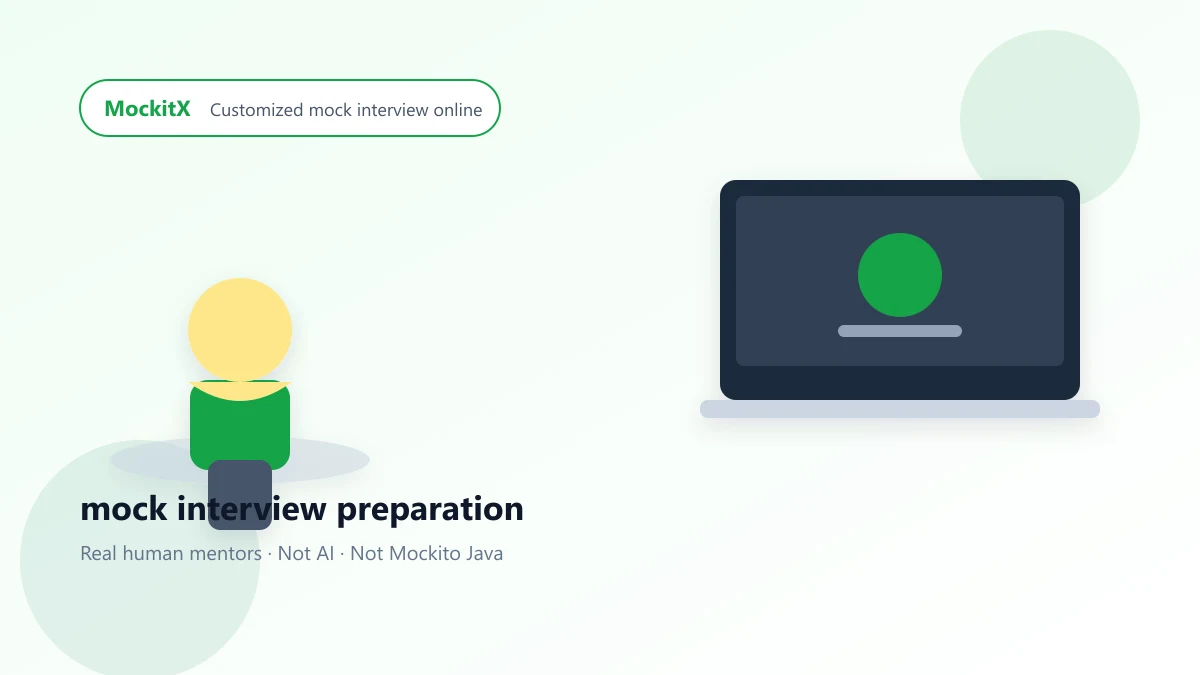 MockitX Customized mock interview online

mock interview preparation

Real human mentors · Not AI · Not Mockito Java